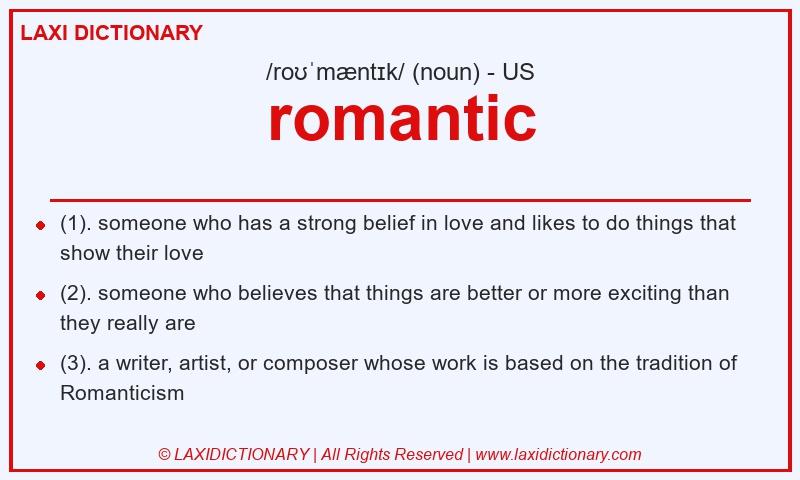 LAXI DICTIONARY

/roʊˈmæntɪk/ (noun) - US

romantic

(1). someone who has a strong belief in love and likes to do things that show their love

(2). someone who believes that things are better or more exciting than they really are

(3). a writer, artist, or composer whose work is based on the tradition of Romanticism

© LAXIDICTIONARY | All Rights Reserved | www.laxidictionary.com